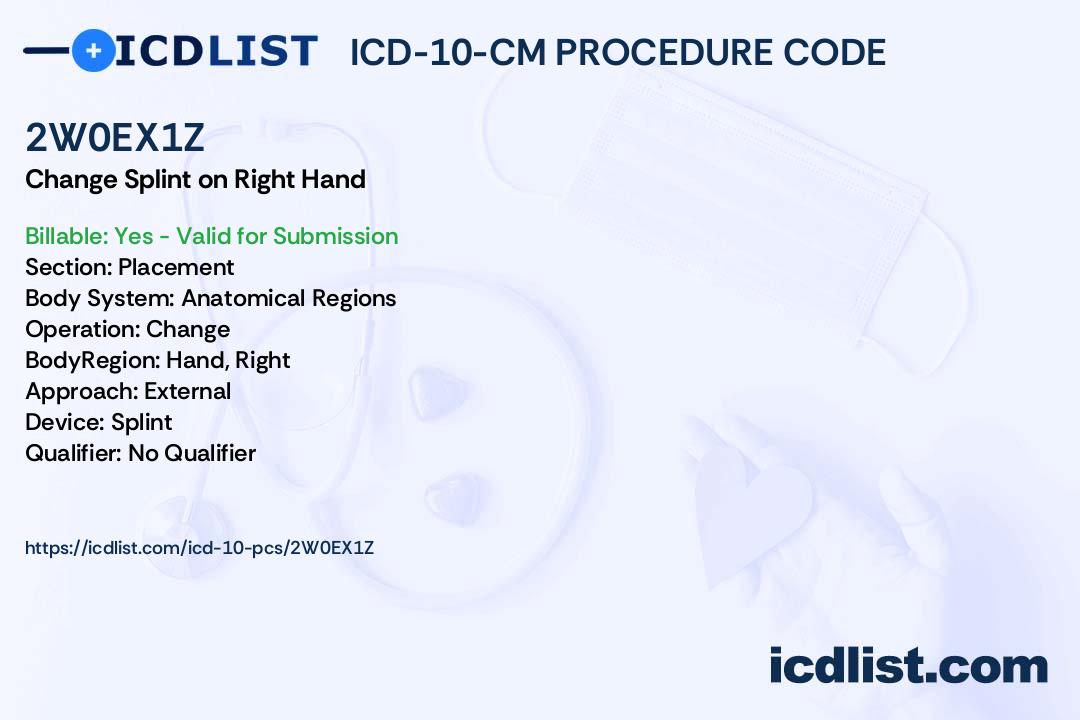 ICDLIST ICD-10-CM PROCEDURE CODE

2W0EX1Z
Change Splint on Right Hand

Billable: Yes - Valid for Submission
Section: Placement
Body System: Anatomical Regions
Operation: Change
BodyRegion: Hand, Right
Approach: External
Device: Splint
Qualifier: No Qualifier

https://icdlist.com/icd-10-pcs/2W0EX1Z

icdlist.com